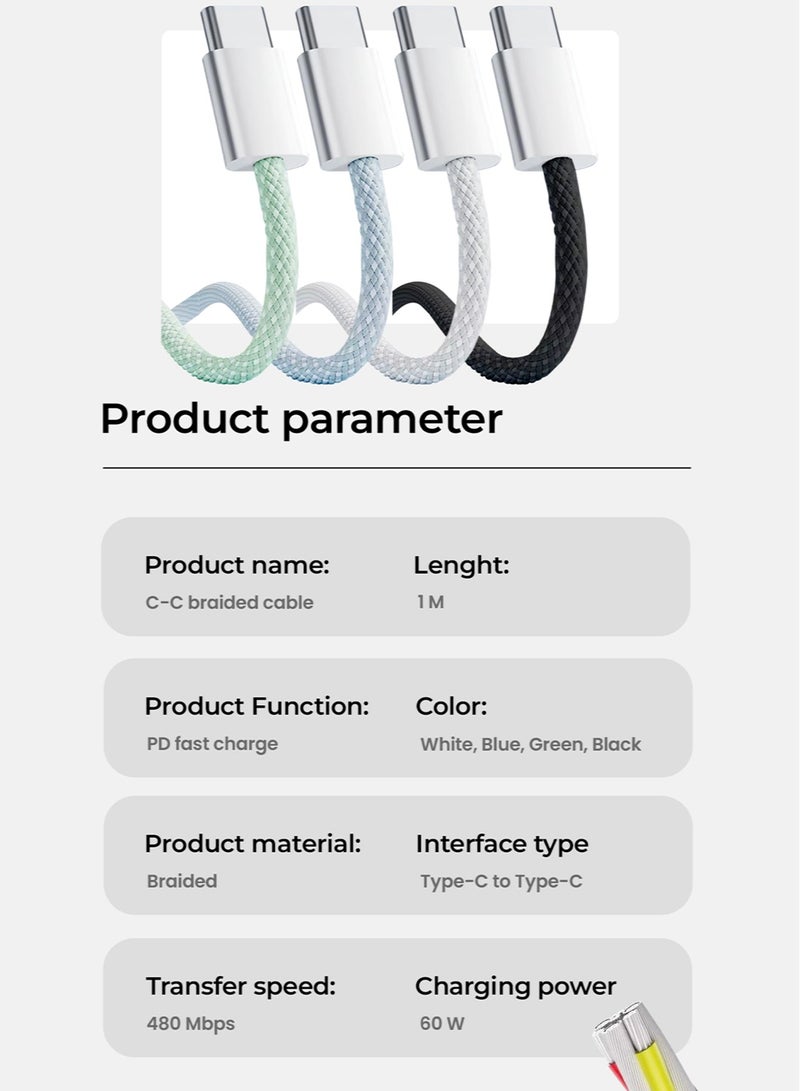 Product parameter

Product name:
C-C braided cable

Lenght:
1 M

Product Function:
PD fast charge

Color:
White, Blue, Green, Black

Product material:
Braided

Interface type
Type-C to Type-C

Transfer speed:
480 Mbps

Charging power
60 W